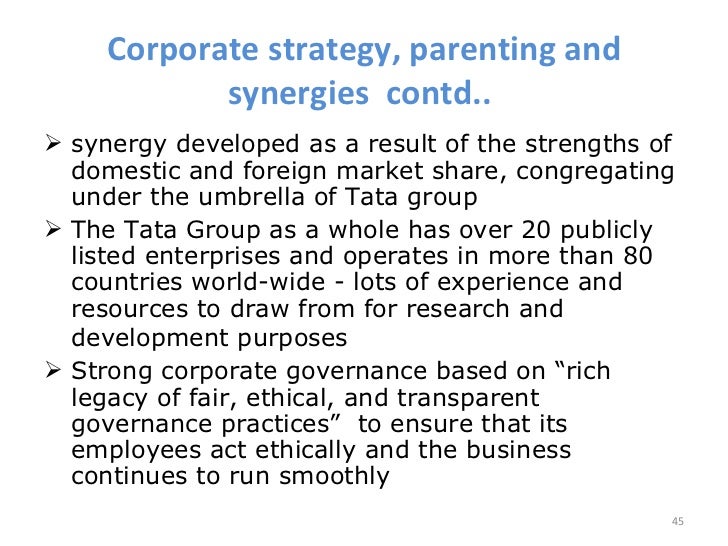 Corporate strategy, parenting and synergies contd..

➢ synergy developed as a result of the strengths of domestic and foreign market share, congregating under the umbrella of Tata group

➢ The Tata Group as a whole has over 20 publicly listed enterprises and operates in more than 80 countries world-wide - lots of experience and resources to draw from for research and development purposes

➢ Strong corporate governance based on “rich legacy of fair, ethical, and transparent governance practices” to ensure that its employees act ethically and the business continues to run smoothly

45